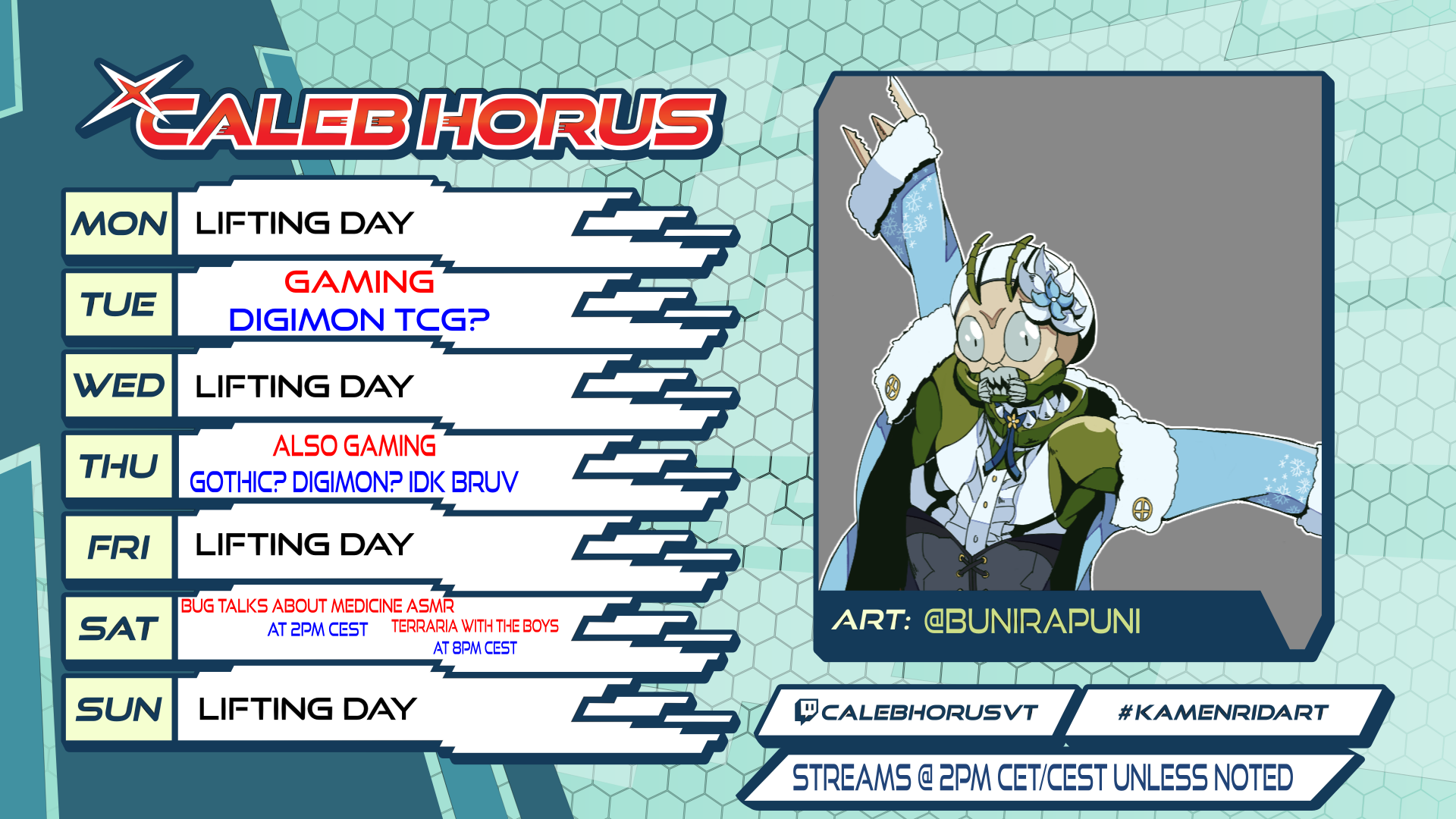 CALEB HORUS

MON LIFTING DAY

TUE GAMING
DIGIMON TCG?

WED LIFTING DAY

THU ALSO GAMING
GOTHIC? DIGIMON? IDK BRUV

FRI LIFTING DAY

SAT BUG TALKS ABOUT MEDICINE ASMR
AT 2PM CEST
TERRARIA WITH THE BOYS
AT 8PM CEST

SUN LIFTING DAY

ART: @BUNIRAPUNI

CALEBHORUSVT

#KAMENRIDART

STREAMS @ 2PM CET/CEST UNLESS NOTED